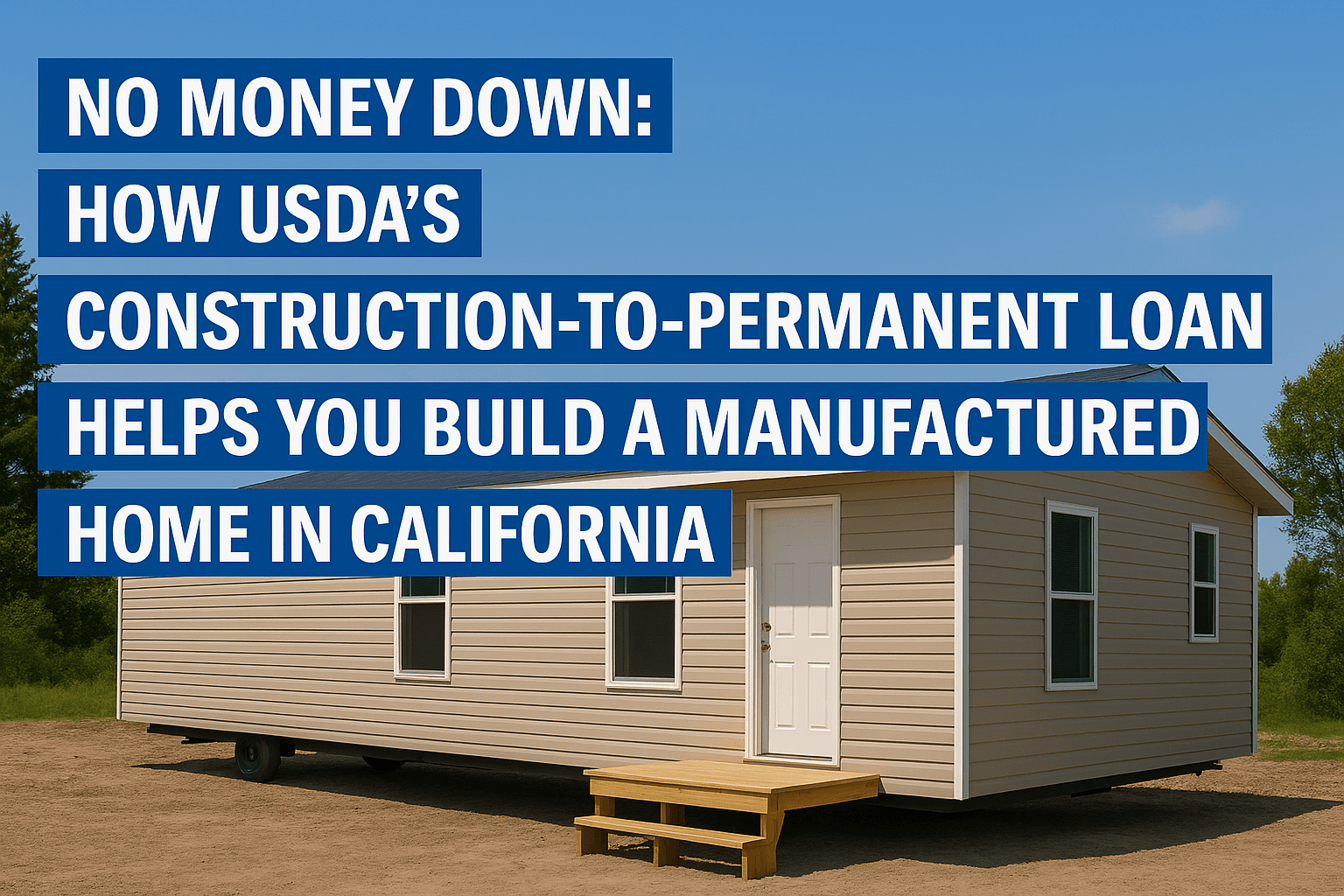 NO MONEY DOWN:
HOW USDA'S
CONSTRUCTION-TO-PERMANENT LOAN
HELPS YOU BUILD A MANUFACTURED
HOME IN CALIFORNIA